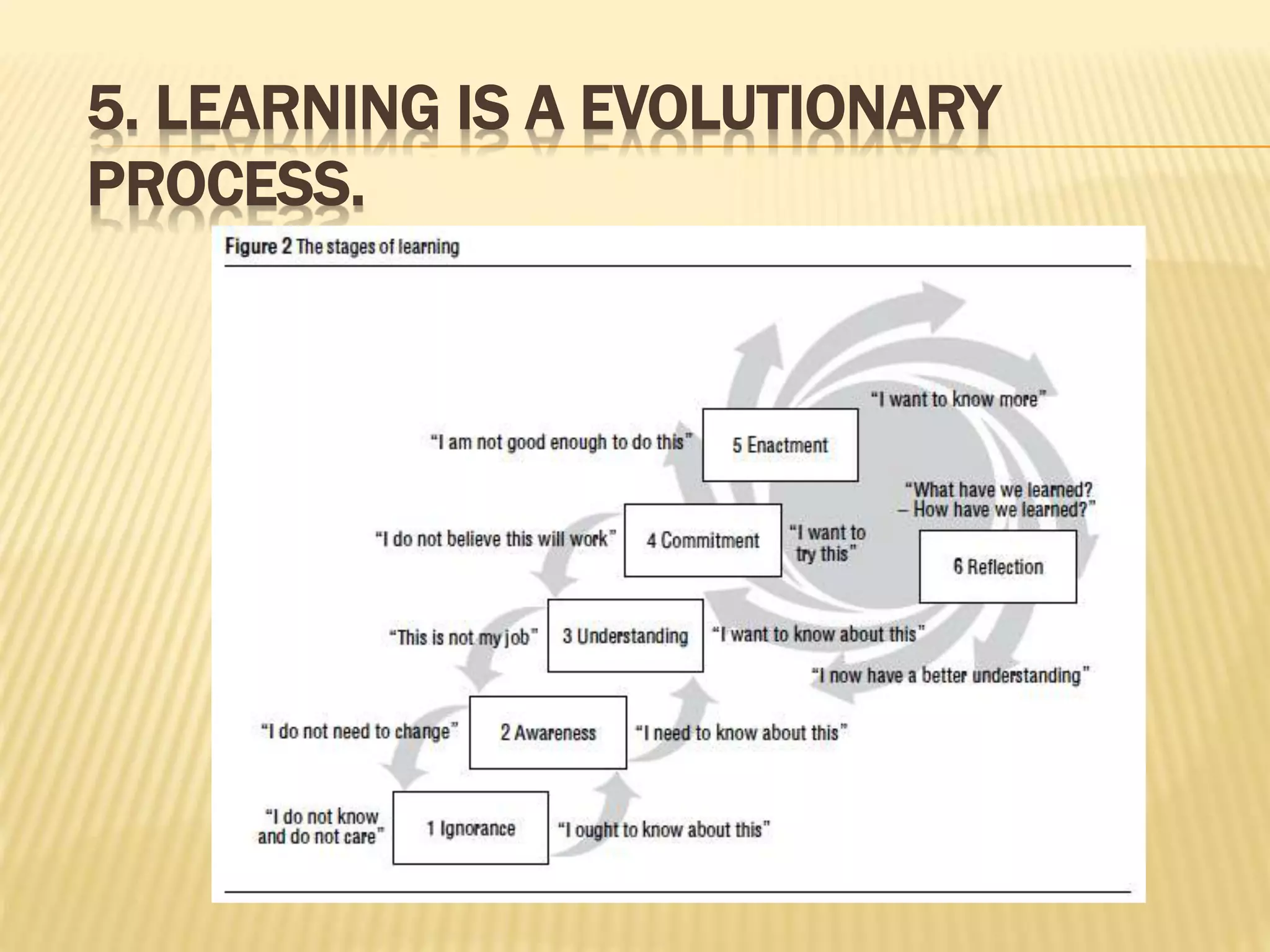 5. LEARNING IS A EVOLUTIONARY PROCESS.

Figure 2 The stages of learning

"I want to know more"

"I am not good enough to do this"

5 Enactment

"What have we learned? – How have we learned?"

"I do not believe this will work"

4 Commitment

"I want to try this"

6 Reflection

"This is not my job"

3 Understanding

"I want to know about this"

"I now have a better understanding"

"I do not need to change"

2 Awareness

"I need to know about this"

"I do not know and do not care"

1 Ignorance

"I ought to know about this"